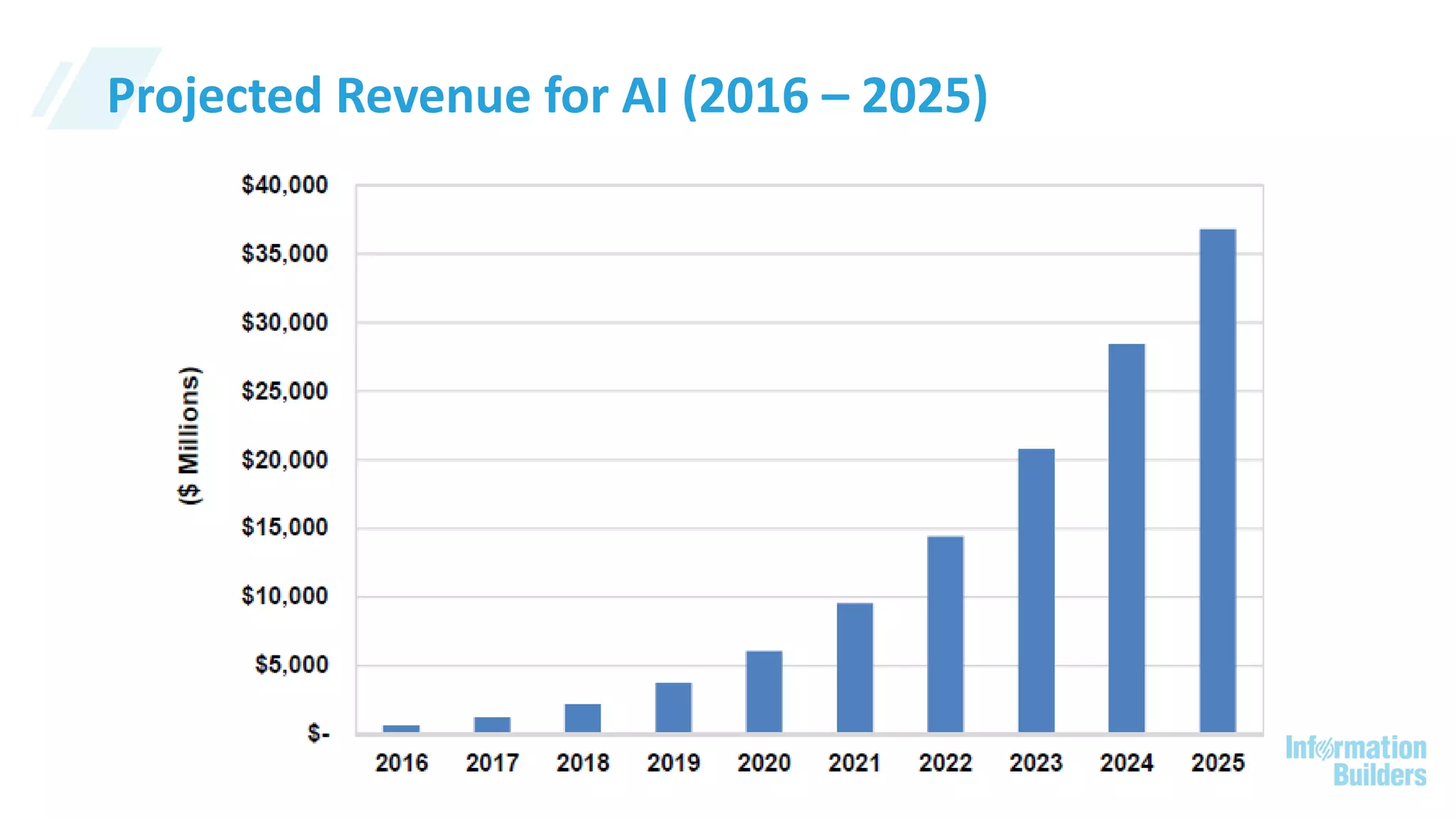 Projected Revenue for AI (2016 – 2025)

($ Millions)

$40,000
$35,000
$30,000
$25,000
$20,000
$15,000
$10,000
$5,000
$-

2016 2017 2018 2019 2020 2021 2022 2023 2024 2025

Information Builders